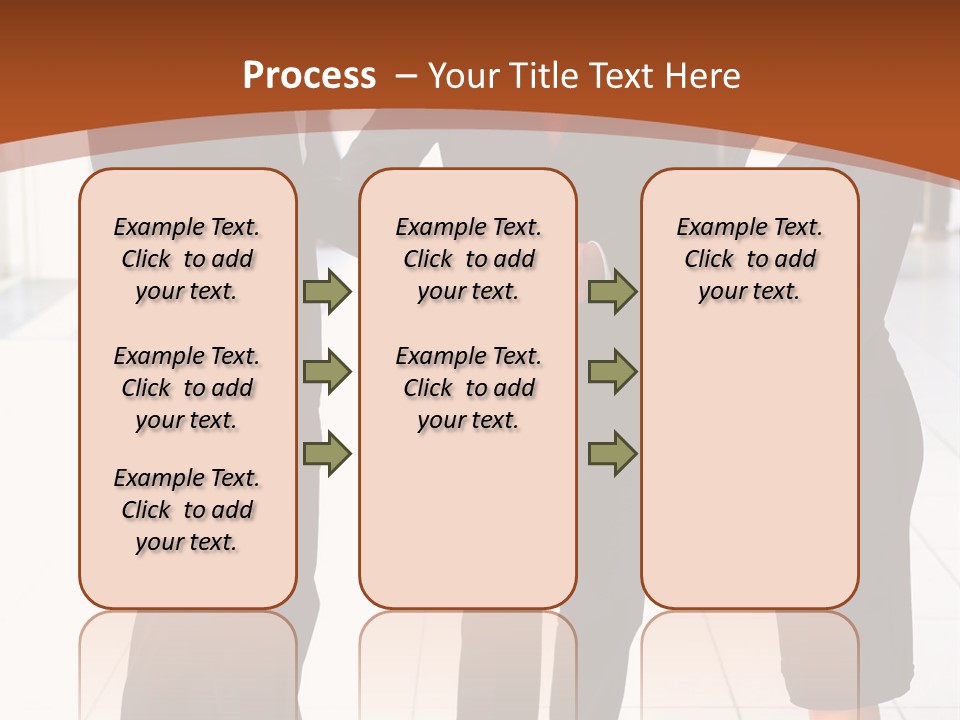 Process – Your Title Text Here

Example Text. Click to add your text.

Example Text. Click to add your text.

Example Text. Click to add your text.

Example Text. Click to add your text.

Example Text. Click to add your text.

Example Text. Click to add your text.